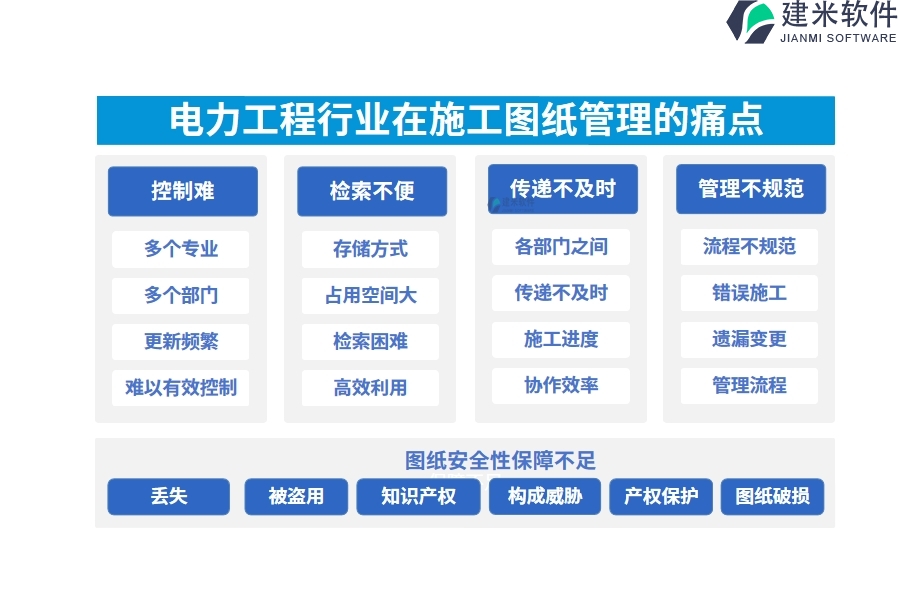 建米软件
JIANMI SOFTWARE

电力工程行业在施工图纸管理的痛点

控制难

多个专业

多个部门

更新频繁

难以有效控制

检索不便

存储方式

占用空间大

检索困难

高效利用

传递不及时

各部门之间

传递不及时

施工进度

协作效率

管理不规范

流程不规范

错误施工

遗漏变更

管理流程

图纸安全性保障不足

丢失

被盗用

知识产权

构成威胁

产权保护

图纸破损